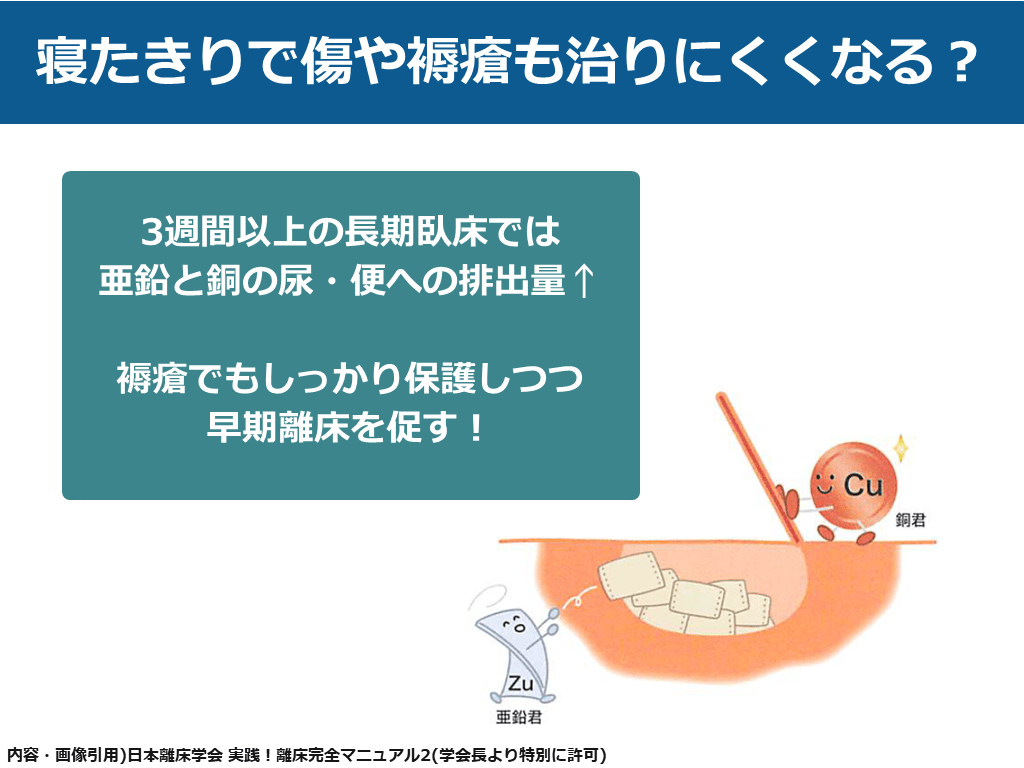 寝たきりで傷や褥瘡も治りにくくなる？

3週間以上の長期臥床では
亜鉛と銅の尿・便への排出量↑

褥瘡でもしっかり保護しつつ
早期離床を促す！

Cu
銅君

Zu
亜鉛君

内容・画像引用)日本離床学会 実践！離床完全マニュアル2(学会長より特別に許可)